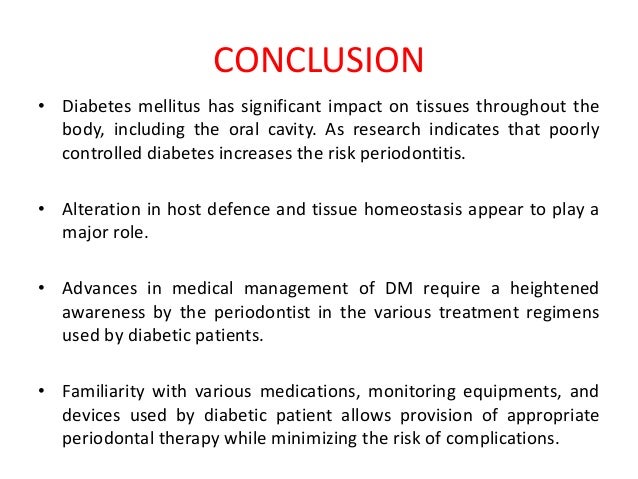 CONCLUSION

• Diabetes mellitus has significant impact on tissues throughout the body, including the oral cavity. As research indicates that poorly controlled diabetes increases the risk periodontitis.

• Alteration in host defence and tissue homeostasis appear to play a major role.

• Advances in medical management of DM require a heightened awareness by the periodontist in the various treatment regimens used by diabetic patients.

• Familiarity with various medications, monitoring equipments, and devices used by diabetic patient allows provision of appropriate periodontal therapy while minimizing the risk of complications.